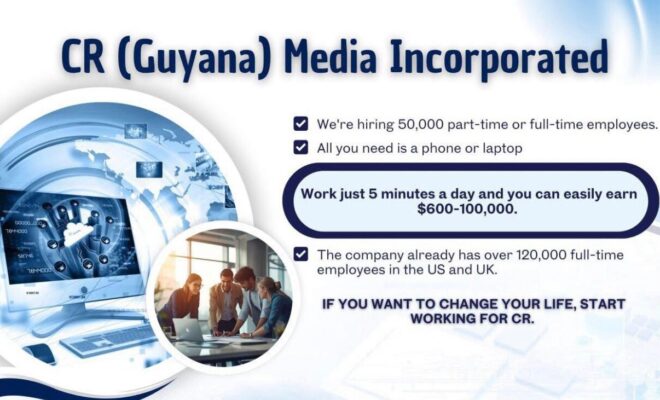 CR (Guyana) Media Incorporated

We're hiring 50,000 part-time or full-time employees.

All you need is a phone or laptop

Work just 5 minutes a day and you can easily earn $600-100,000.

The company already has over 120,000 full-time employees in the US and UK.

IF YOU WANT TO CHANGE YOUR LIFE, START WORKING FOR CR.